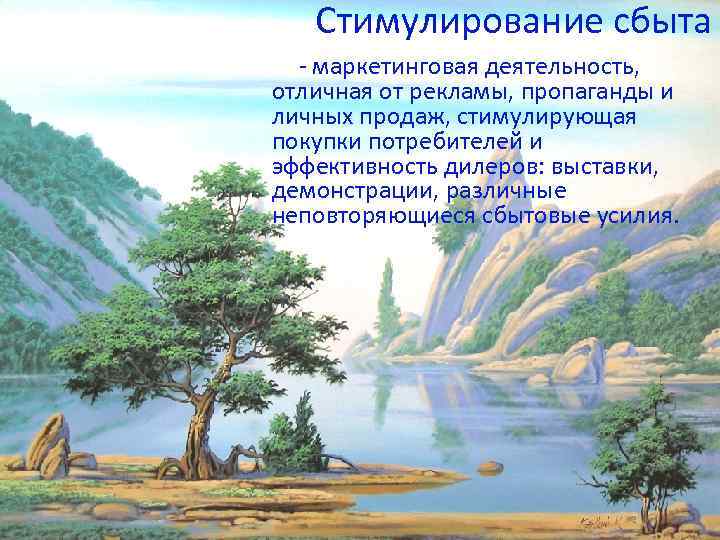 Стимулирование сбыта

- маркетинговая деятельность, отличная от рекламы, пропаганды и личных продаж, стимулирующая покупки потребителей и эффективность дилеров: выставки, демонстрации, различные неповторяющиеся сбытовые усилия.